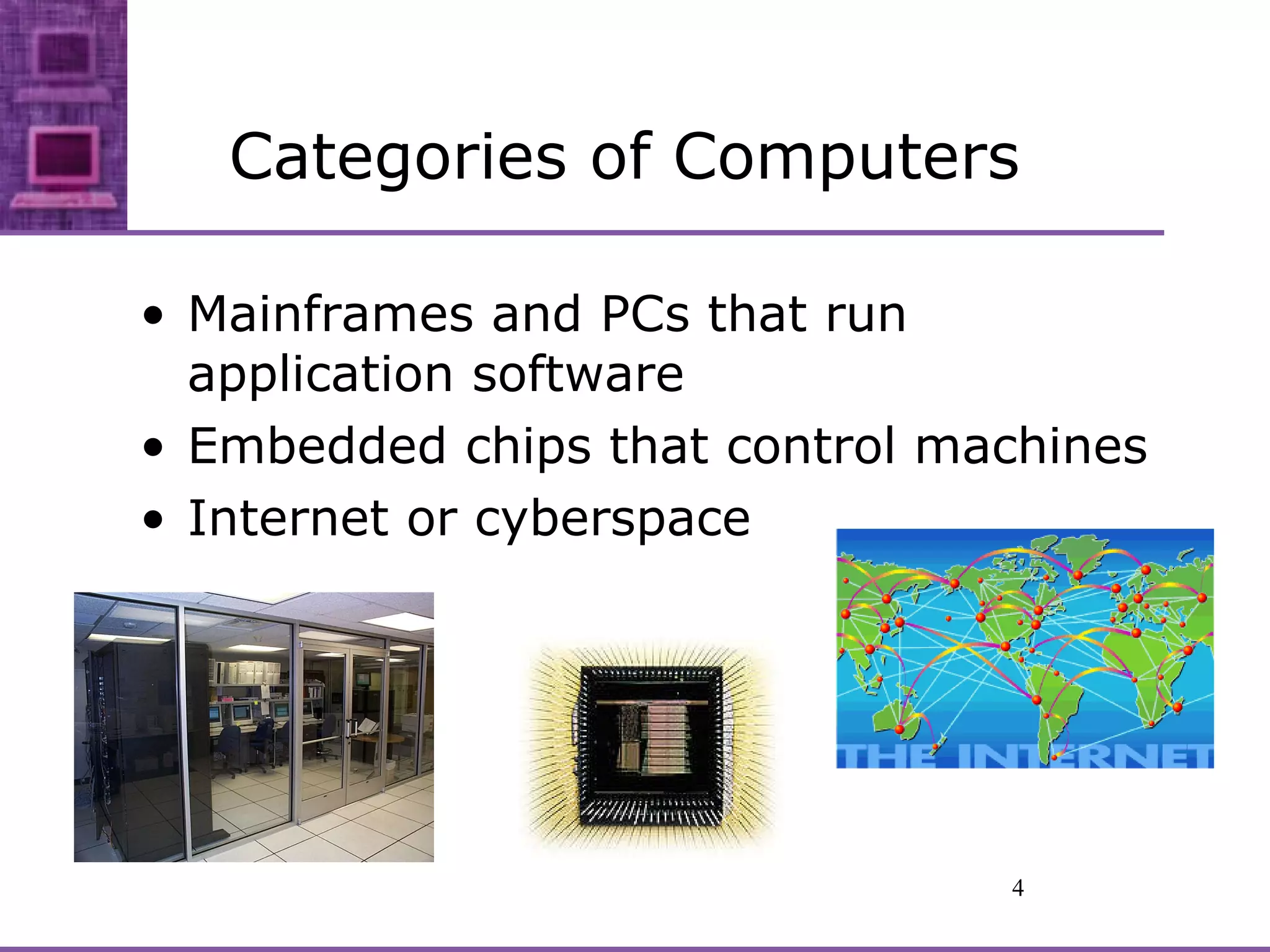 Categories of Computers

• Mainframes and PCs that run application software
• Embedded chips that control machines
• Internet or cyberspace

THE INTERNET

4